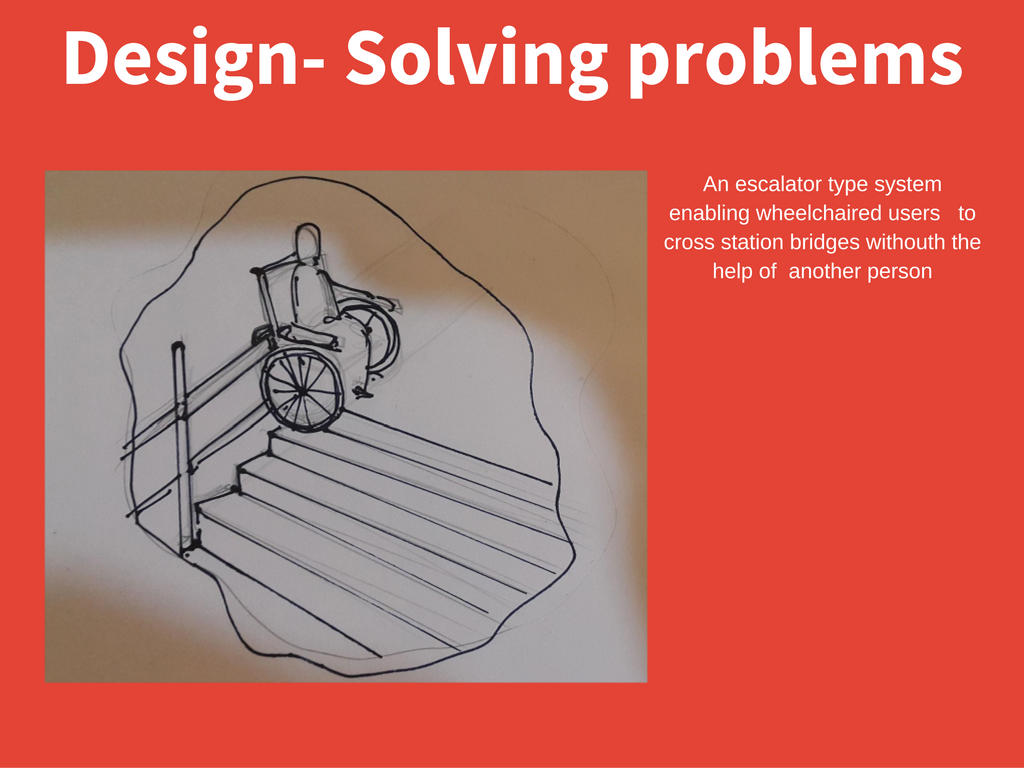 Design- Solving problems

An escalator type system enabling wheelchaired users to cross station bridges withouth the help of another person